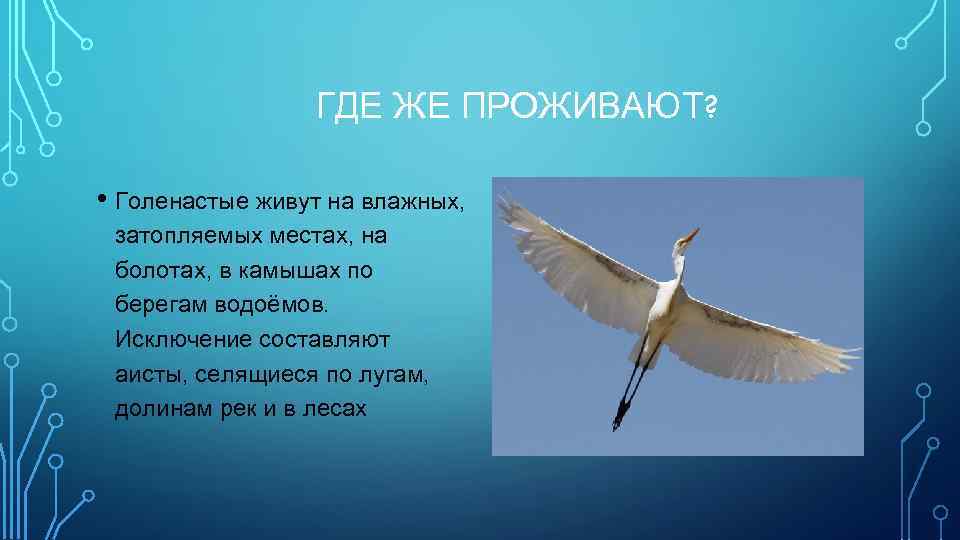 ГДЕ ЖЕ ПРОЖИВАЮТ?

• Голенастые живут на влажных, затопляемых местах, на болотах, в камышах по берегам водоёмов. Исключение составляют аисты, селящиеся по лугам, долинам рек и в лесах